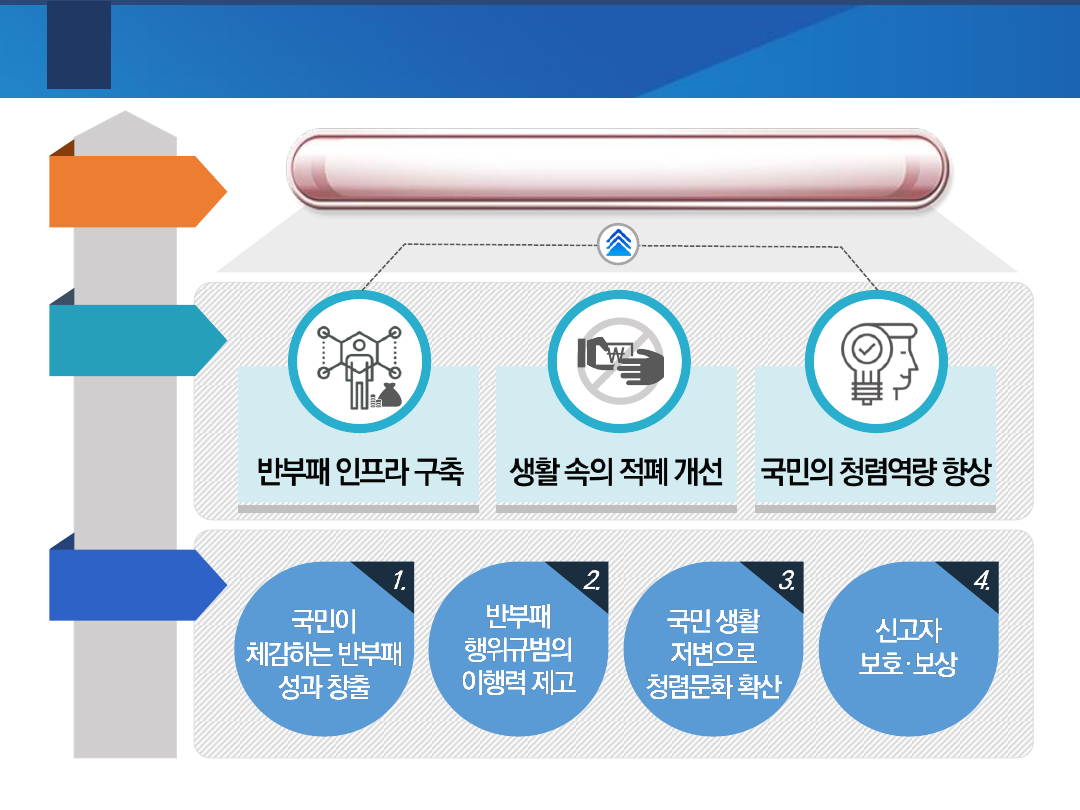 반부패 인프라 구축

생활 속의 적폐 개선

국민의 청렴역량 향상

1.
국민이 체감하는 반부패 성과 창출

2.
반부패 행위규범의 이행력 제고

3.
국민 생활 저변으로 청렴문화 확산

4.
신고자 보호·보상